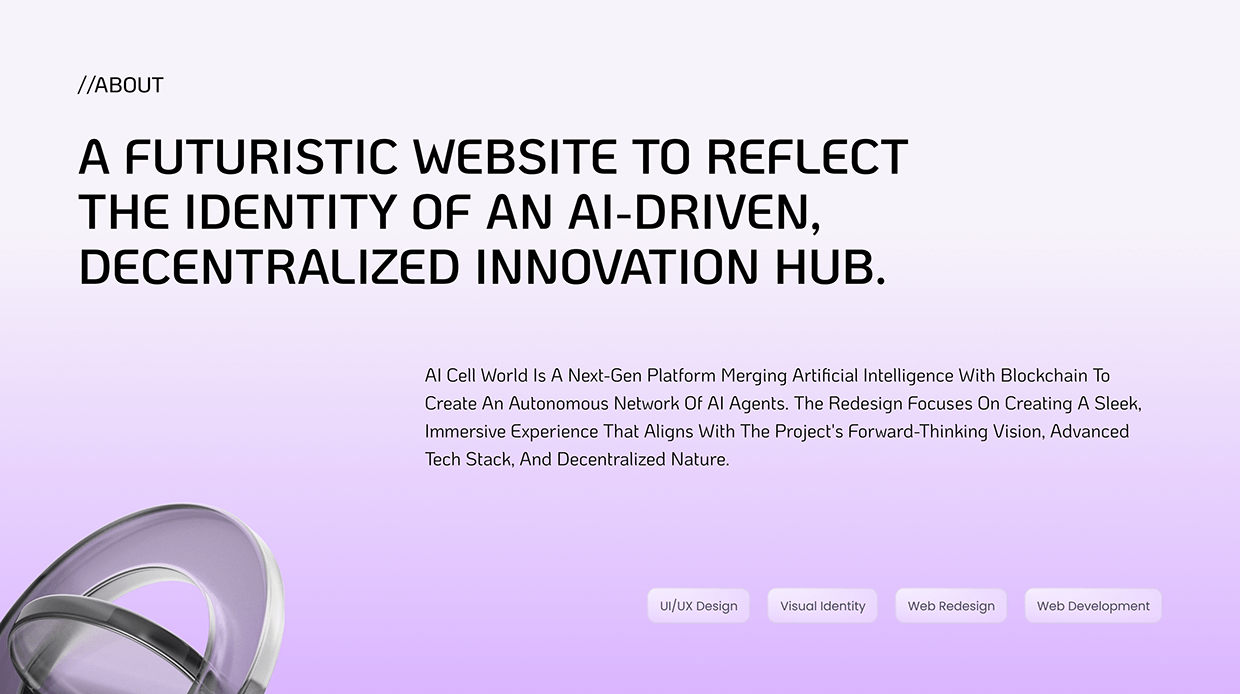 //ABOUT

A FUTURISTIC WEBSITE TO REFLECT THE IDENTITY OF AN AI-DRIVEN, DECENTRALIZED INNOVATION HUB.

AI Cell World Is A Next-Gen Platform Merging Artificial Intelligence With Blockchain To Create An Autonomous Network Of AI Agents. The Redesign Focuses On Creating A Sleek, Immersive Experience That Aligns With The Project's Forward-Thinking Vision, Advanced Tech Stack, And Decentralized Nature.

UI/UX Design
Visual Identity
Web Redesign
Web Development